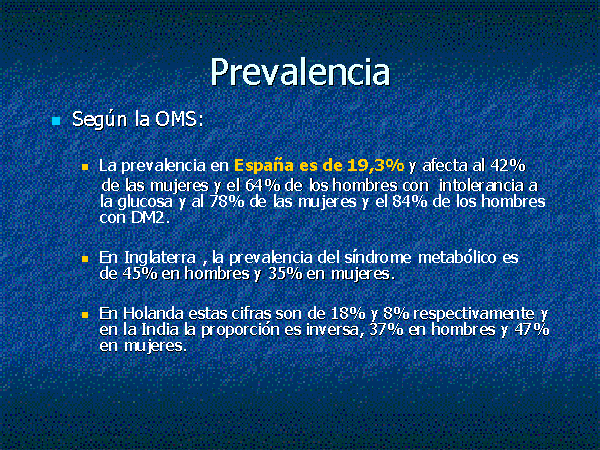 Prevalencia

Según la OMS:

La prevalencia en España es de 19,3% y afecta al 42% de las mujeres y el 64% de los hombres con intolerancia a la glucosa y al 78% de las mujeres y el 84% de los hombres con DM2.

En Inglaterra , la prevalencia del síndrome metabólico es de 45% en hombres y 35% en mujeres.

En Holanda estas cifras son de 18% y 8% respectivamente y en la India la proporción es inversa, 37% en hombres y 47% en mujeres.